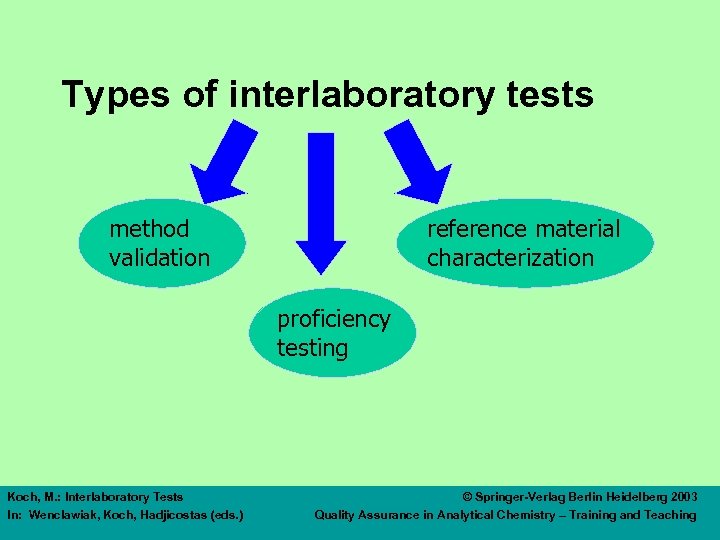 Types of interlaboratory tests

method validation

proficiency testing

reference material characterization

Koch, M.: Interlaboratory Tests
In: Wenclawiak, Koch, Hadjicostas (eds.)

© Springer-Verlag Berlin Heidelberg 2003
Quality Assurance in Analytical Chemistry – Training and Teaching